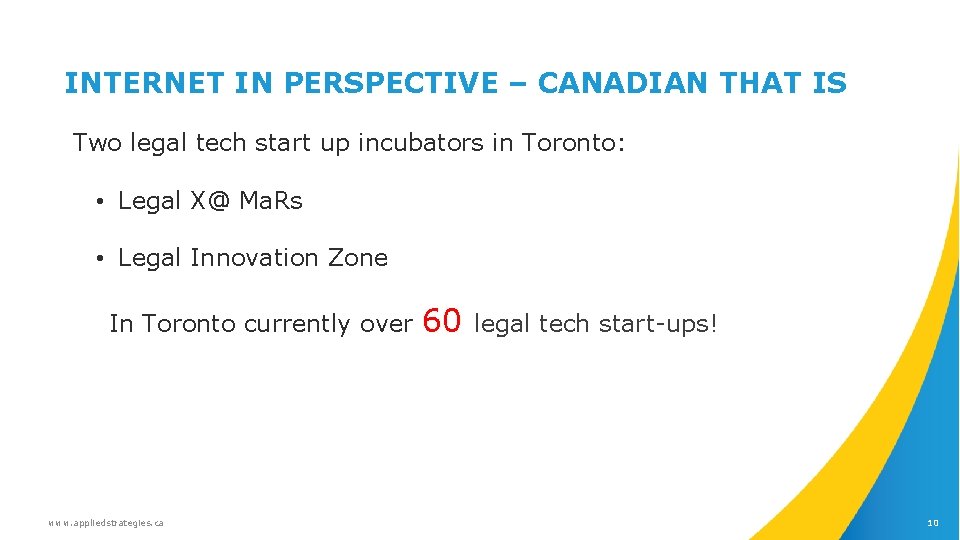 INTERNET IN PERSPECTIVE – CANADIAN THAT IS

Two legal tech start up incubators in Toronto:

• Legal X@ MaRs

• Legal Innovation Zone

In Toronto currently over 60 legal tech start-ups!

www.appliedstrategies.ca

10